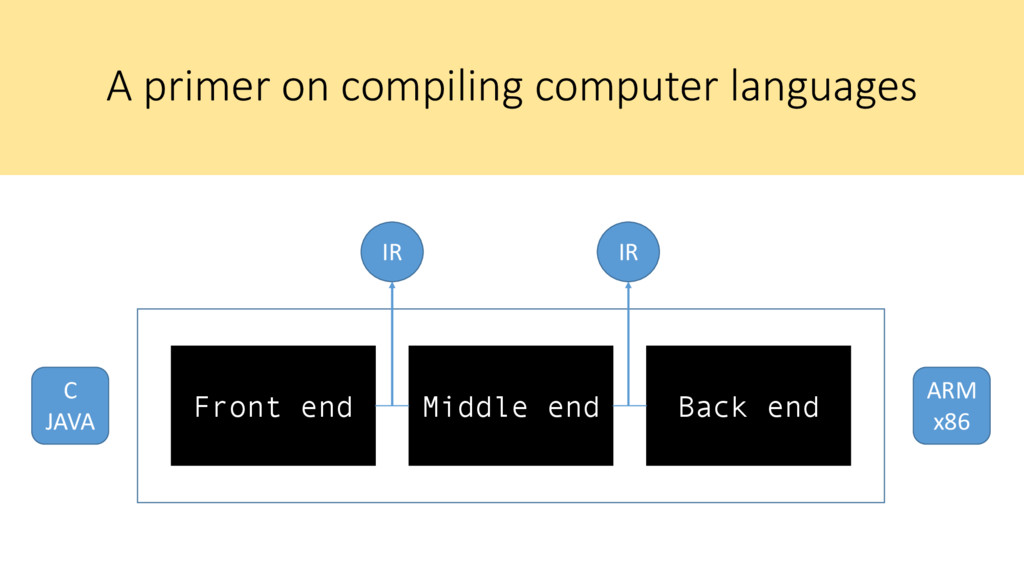 A primer on compiling computer languages

IR

IR

C
JAVA

Front end

Middle end

Back end

ARM
x86